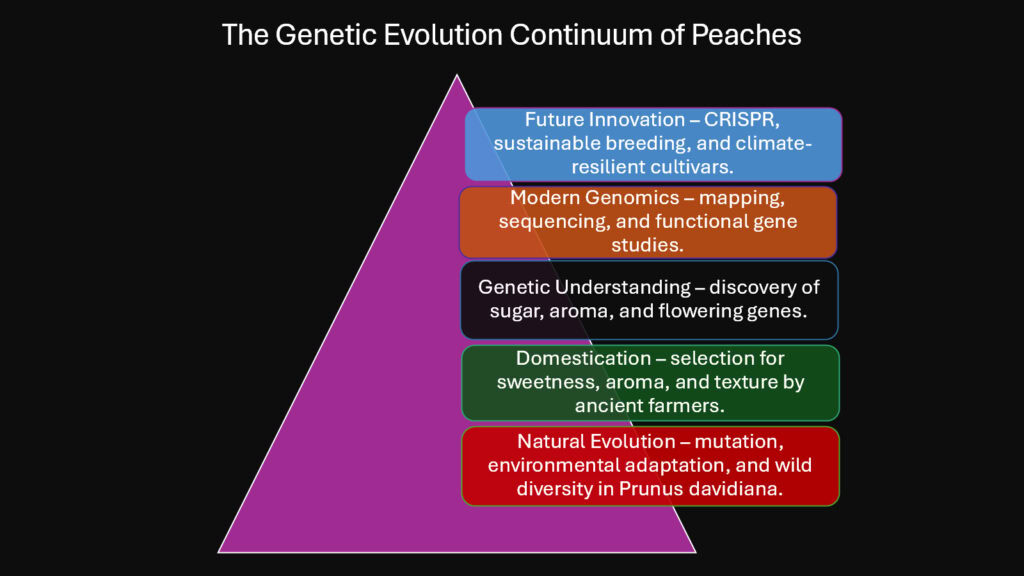 The Genetic Evolution Continuum of Peaches

Future Innovation – CRISPR, sustainable breeding, and climate-resilient cultivars.

Modern Genomics – mapping, sequencing, and functional gene studies.

Genetic Understanding – discovery of sugar, aroma, and flowering genes.

Domestication – selection for sweetness, aroma, and texture by ancient farmers.

Natural Evolution – mutation, environmental adaptation, and wild diversity in Prunus davidiana.